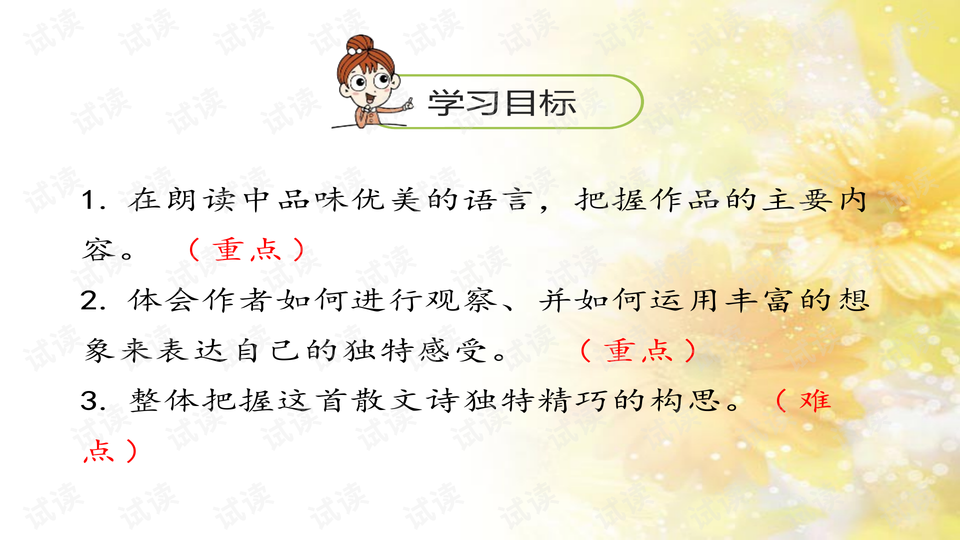 学习目标

1. 在朗读中品味优美的语言，把握作品的主要内容。（重点）

2. 体会作者如何进行观察、并如何运用丰富的想象来表达自己的独特感受。（重点）

3. 整体把握这首散文诗独特精巧的构思。（难点）

试读